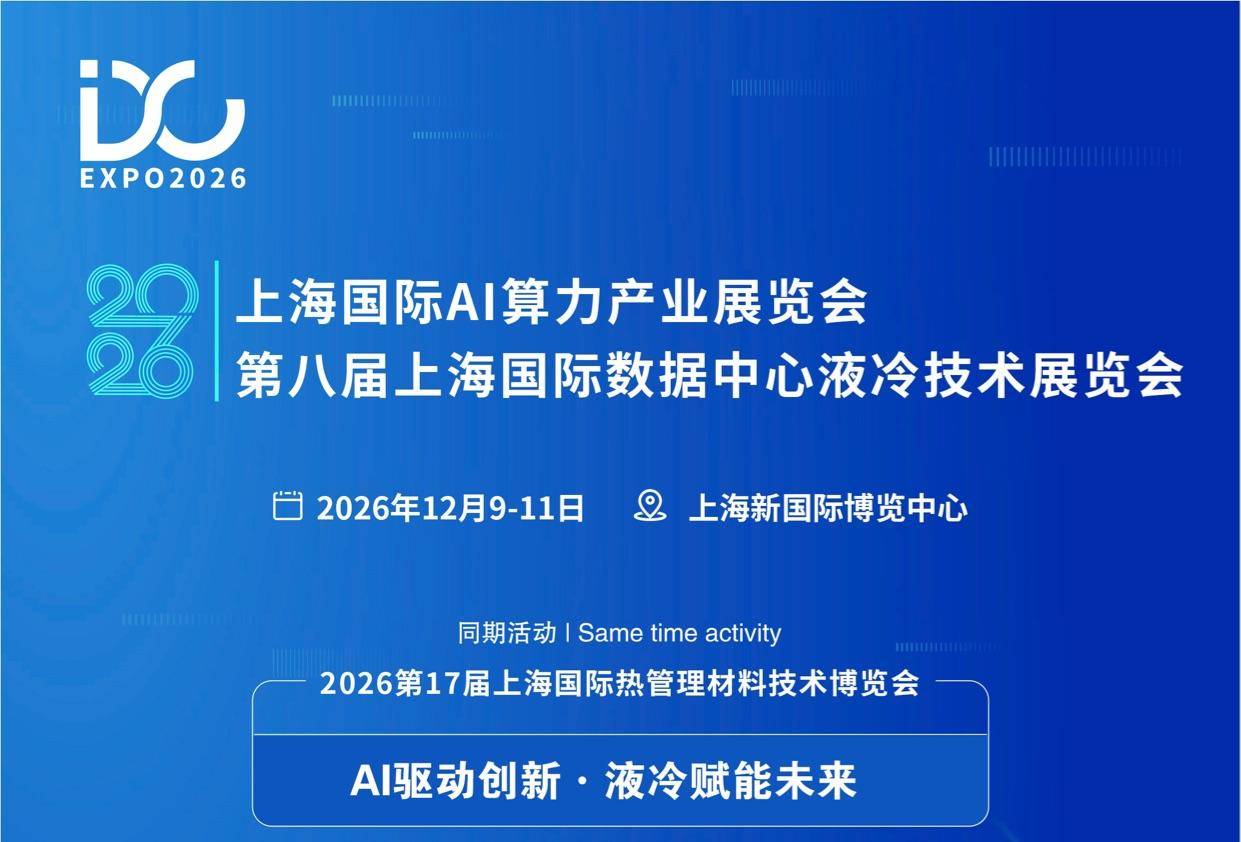 IDC
EXPO2026

2026

上海国际AI算力产业展览会
第八届上海国际数据中心液冷技术展览会

2026年12月9-11日 上海新国际博览中心

同期活动 | Same time activity

2026第17届上海国际热管理材料技术博览会

AI驱动创新 · 液冷赋能未来